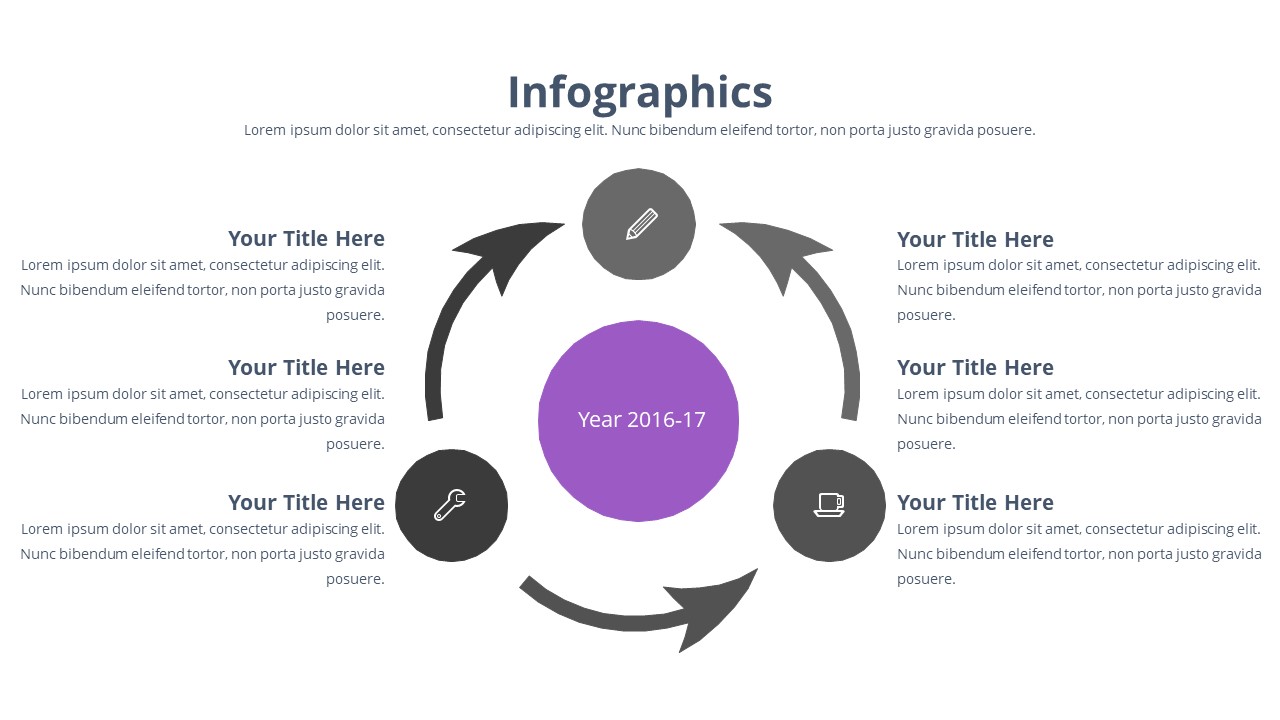 Infographics

Lorem ipsum dolor sit amet, consectetur adipiscing elit. Nunc bibendum eleifend tortor, non porta justo gravida posuere.

Your Title Here
Lorem ipsum dolor sit amet, consectetur adipiscing elit. Nunc bibendum eleifend tortor, non porta justo gravida posuere.

Your Title Here
Lorem ipsum dolor sit amet, consectetur adipiscing elit. Nunc bibendum eleifend tortor, non porta justo gravida posuere.

Your Title Here
Lorem ipsum dolor sit amet, consectetur adipiscing elit. Nunc bibendum eleifend tortor, non porta justo gravida posuere.

Year 2016-17

Your Title Here
Lorem ipsum dolor sit amet, consectetur adipiscing elit. Nunc bibendum eleifend tortor, non porta justo gravida posuere.

Your Title Here
Lorem ipsum dolor sit amet, consectetur adipiscing elit. Nunc bibendum eleifend tortor, non porta justo gravida posuere.

Your Title Here
Lorem ipsum dolor sit amet, consectetur adipiscing elit. Nunc bibendum eleifend tortor, non porta justo gravida posuere.